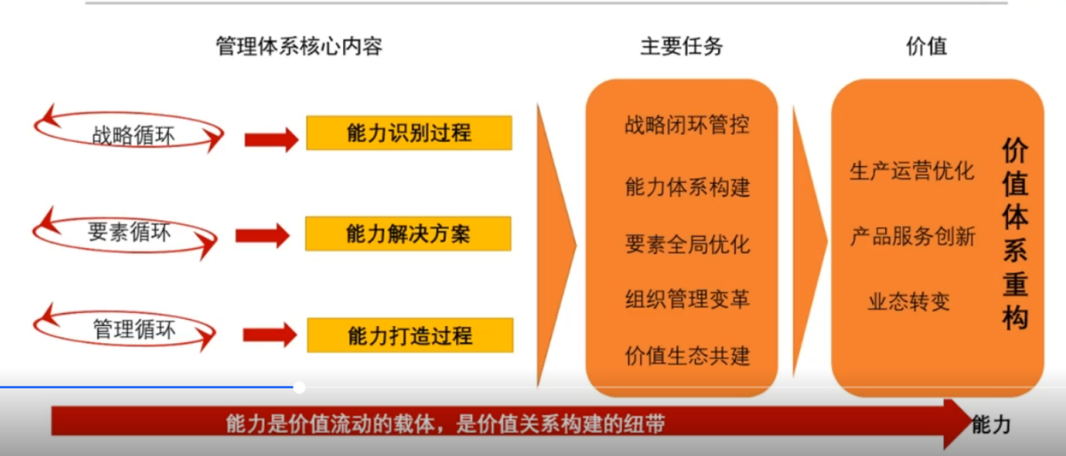 管理体系核心内容

战略循环

能力识别过程

要素循环

能力解决方案

管理循环

能力打造过程

主要任务

战略闭环管控

能力体系构建

要素全局优化

组织管理变革

价值生态共建

价值

生产运营优化

产品服务创新

业态转变

价值体系重构

能力是价值流动的载体，是价值关系构建的纽带

能力